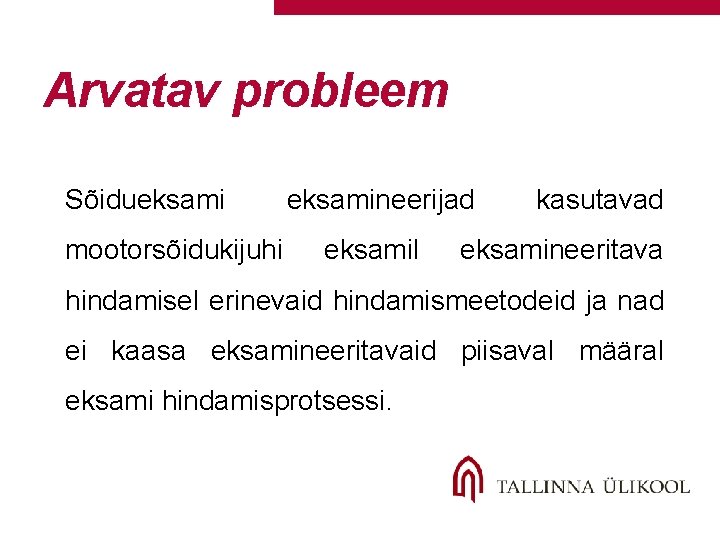 Arvatav probleem

Sõidueksami eksamineerijad kasutavad mootorsõidukijuhi eksamil eksamineeritava hindamisel erinevaid hindamismeetodeid ja nad ei kaasa eksamineeritavaid piisaval määral eksami hindamisprotsessi.

TALLINNA ÜLIKOOL